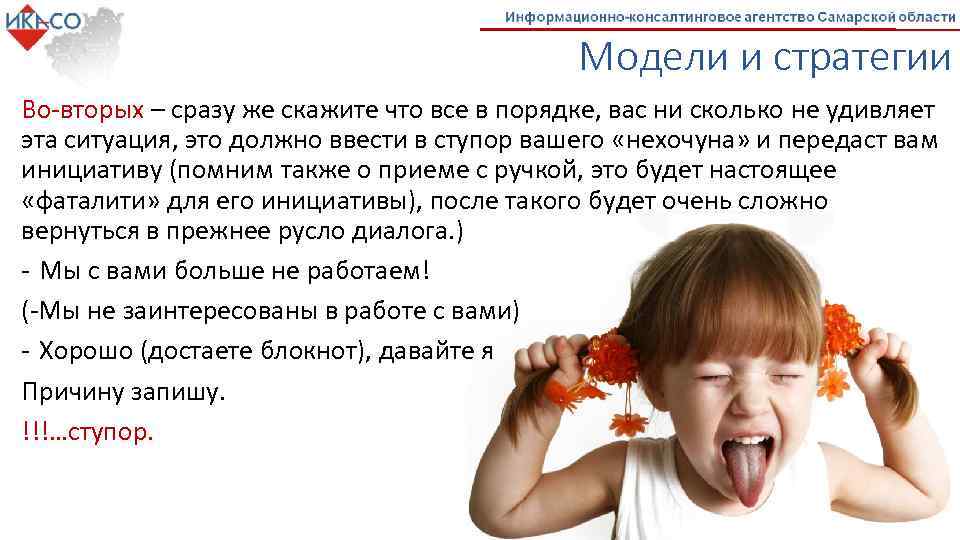 ИКАСО

Информационно-консалтинговое агентство Самарской области

Модели и стратегии

Во-вторых – сразу же скажите что все в порядке, вас ни сколько не удивляет эта ситуация, это должно ввести в ступор вашего «нехочуна» и передаст вам инициативу (помним также о приеме с ручкой, это будет настоящее «фаталити» для его инициативы), после такого будет очень сложно вернуться в прежнее русло диалога.)

- Мы с вами больше не работаем!

(-Мы не заинтересованы в работе с вами)

- Хорошо (достаете блокнот), давайте я

Причину запишу.

!!!...ступор.